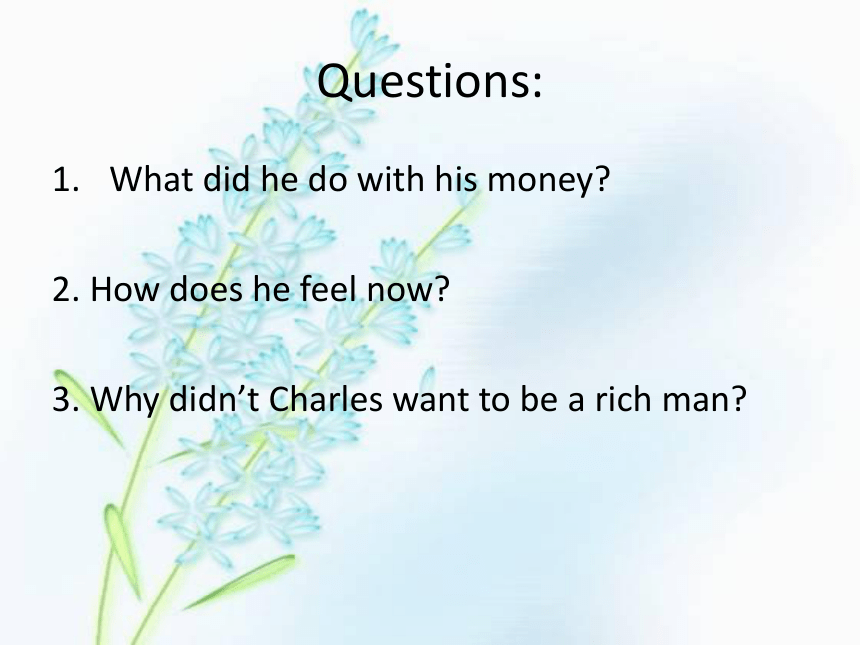 Questions:

1. What did he do with his money?

2. How does he feel now?

3. Why didn’t Charles want to be a rich man?